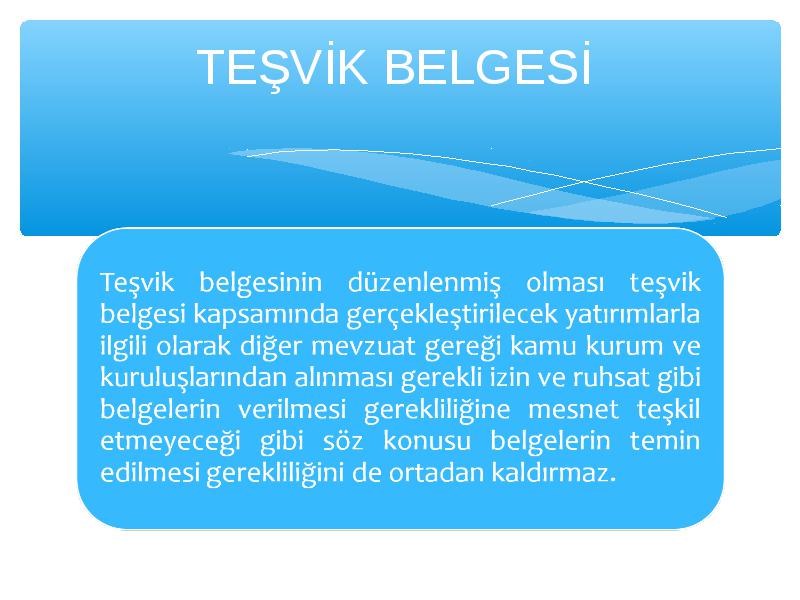 TEŞVİK BELGESİ

Teşvik belgesinin düzenlenmiş olması teşvik belgesi kapsamında gerçekleştirilecek yatırımlarla ilgili olarak diğer mevzuat gereği kamu kurum ve kuruluşlarından alınması gerekli izin ve ruhsat gibi belgelerin verilmesi gerekliliğine mesnet teşkil etmeyeceği gibi söz konusu belgelerin temin edilmesi gerekliliğini de ortadan kaldırmaz.